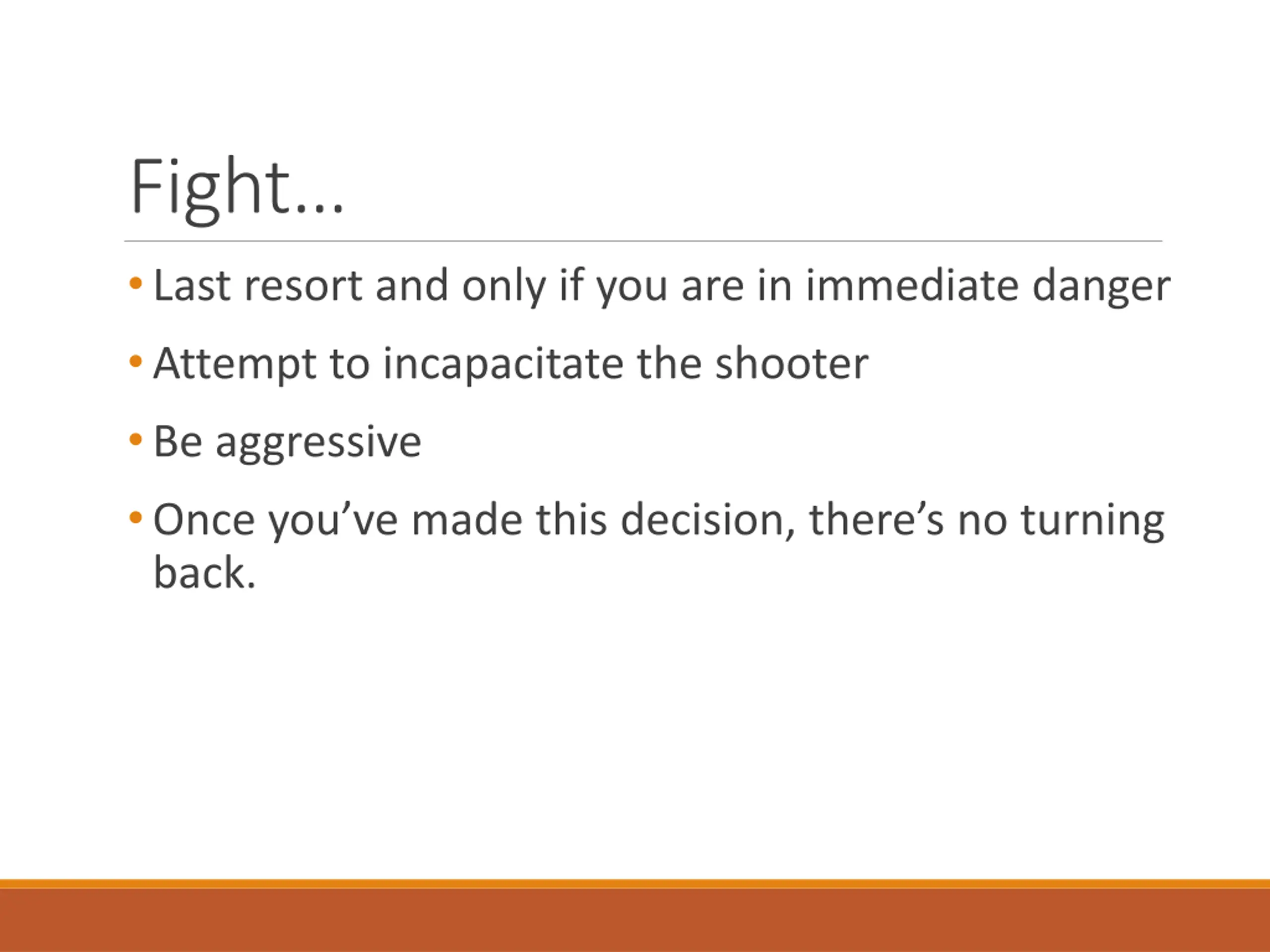 Fight…

• Last resort and only if you are in immediate danger
• Attempt to incapacitate the shooter
• Be aggressive
• Once you’ve made this decision, there’s no turning back.